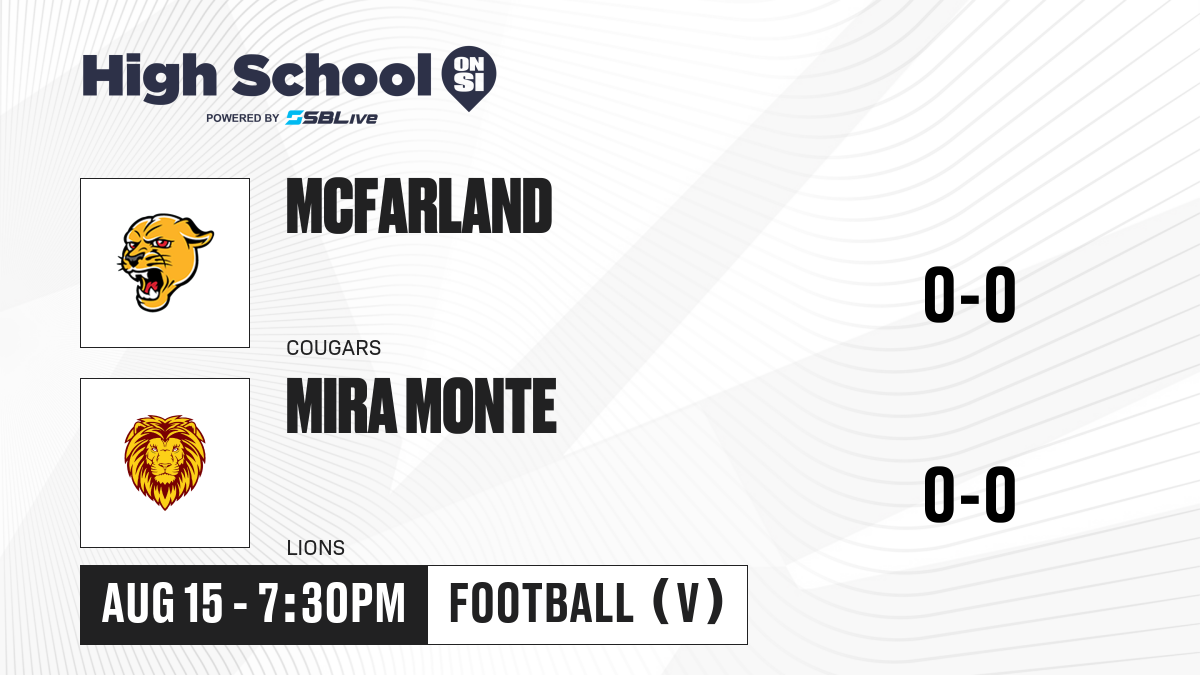 High School ON SI
POWERED BY SBLive

MCFARLAND

COUGARS

0-0

MIRA MONTE

LIONS

0-0

AUG 15 - 7:30PM

FOOTBALL (V)